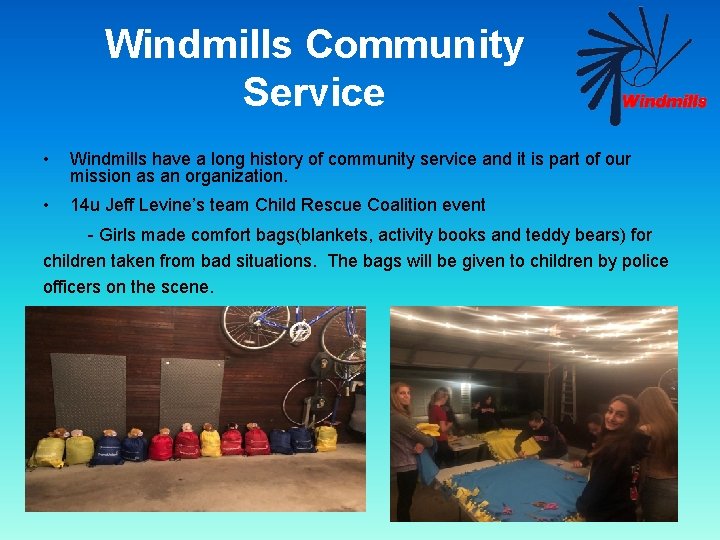 Windmills Community Service

Windmills

• Windmills have a long history of community service and it is part of our mission as an organization.

• 14u Jeff Levine's team Child Rescue Coalition event

- Girls made comfort bags(blankets, activity books and teddy bears) for children taken from bad situations. The bags will be given to children by police officers on the scene.